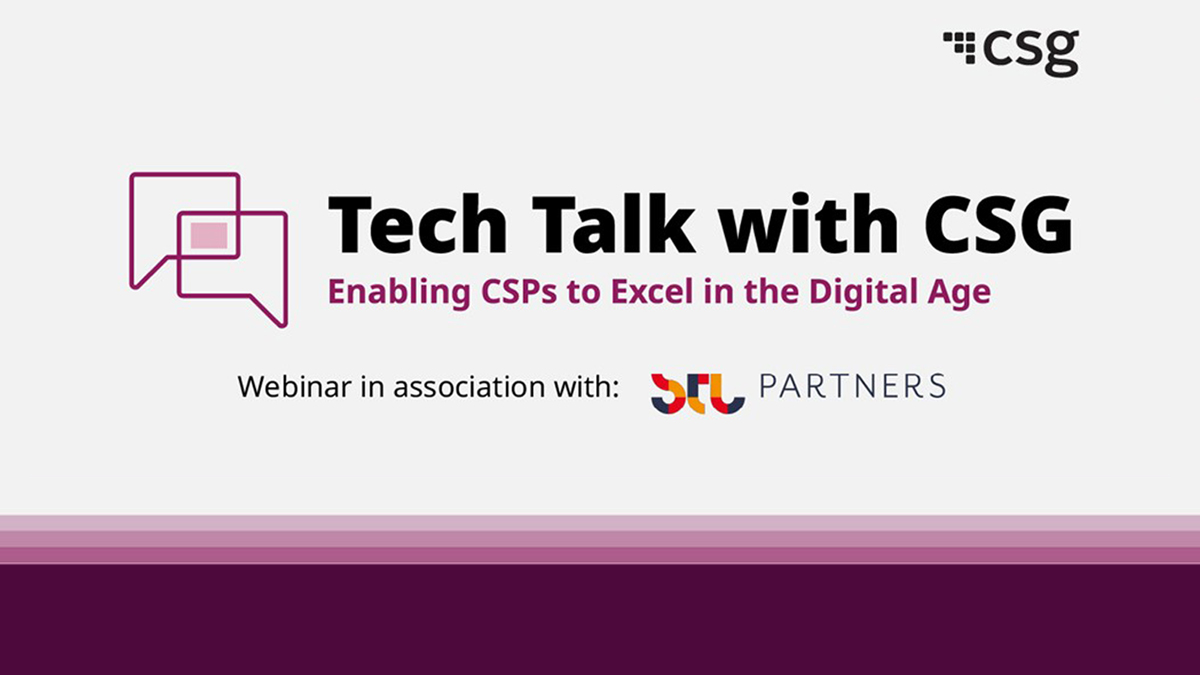 csg

Tech Talk with CSG

Enabling CSPs to Excel in the Digital Age

Webinar in association with: STL PARTNERS